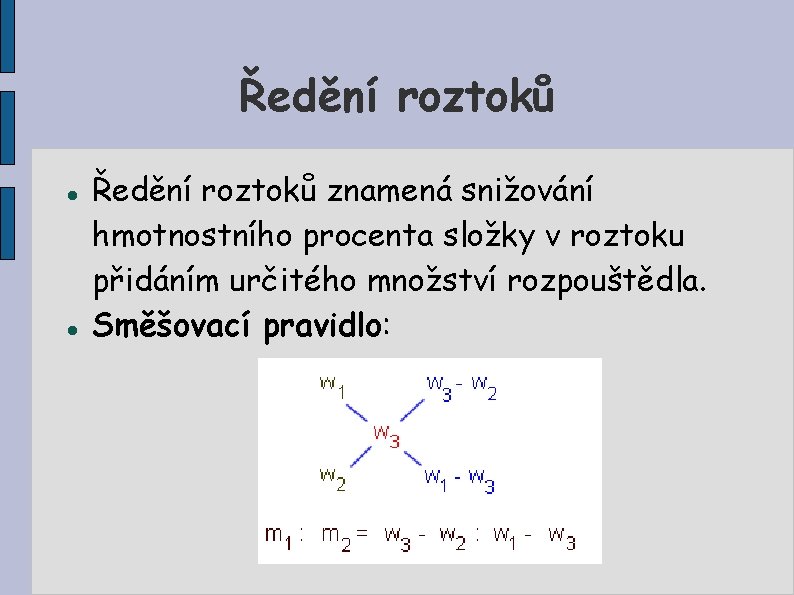 Ředění roztoků

• Ředění roztoků znamená snižování hmotnostního procenta složky v roztoku přidáním určitého množství rozpouštědla.
• Směšovací pravidlo:

$w_1$
$w_3 - w_2$
$w_3$
$w_2$
$w_1 - w_3$

$m_1 : m_2 = w_3 - w_2 : w_1 - w_3$